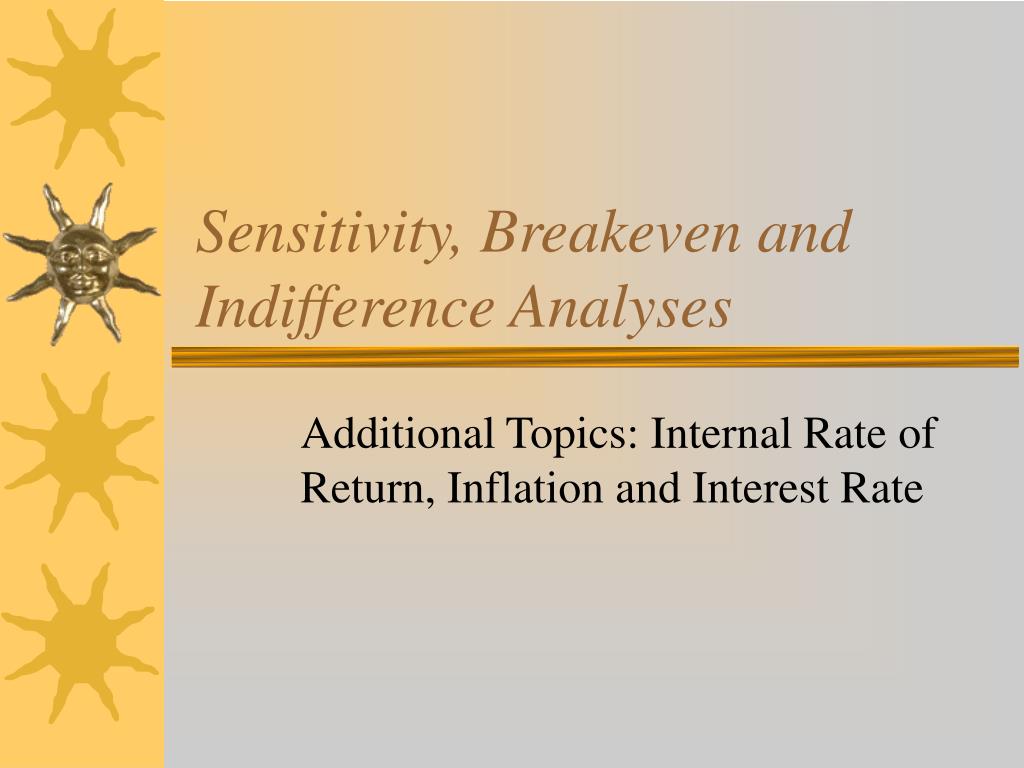 Sensitivity, Breakeven and Indifference Analyses

Additional Topics: Internal Rate of Return, Inflation and Interest Rate